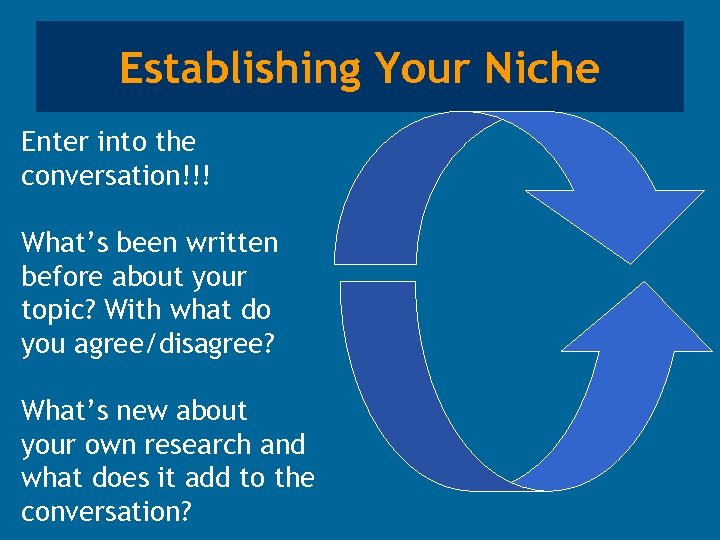 Establishing Your Niche

Enter into the conversation!!!

What’s been written before about your topic? With what do you agree/disagree?

What’s new about your own research and what does it add to the conversation?